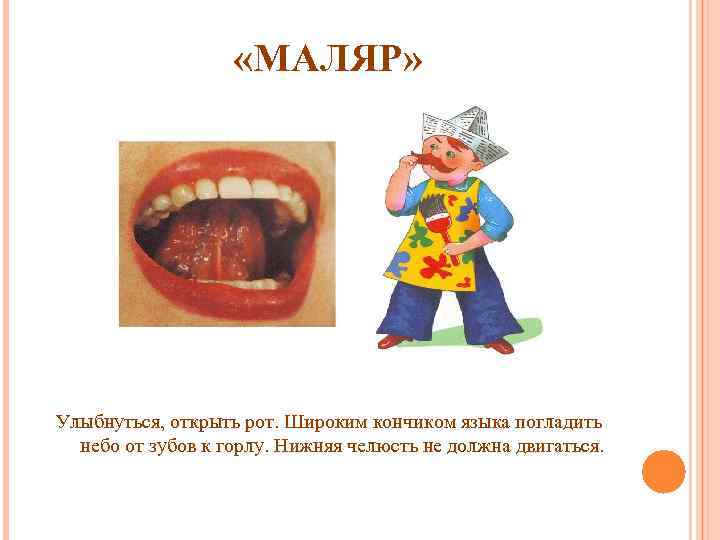 «МАЛЯР»

Улыбнуться, открыть рот. Широким кончиком языка погладить небо от зубов к горлу. Нижняя челюсть не должна двигаться.